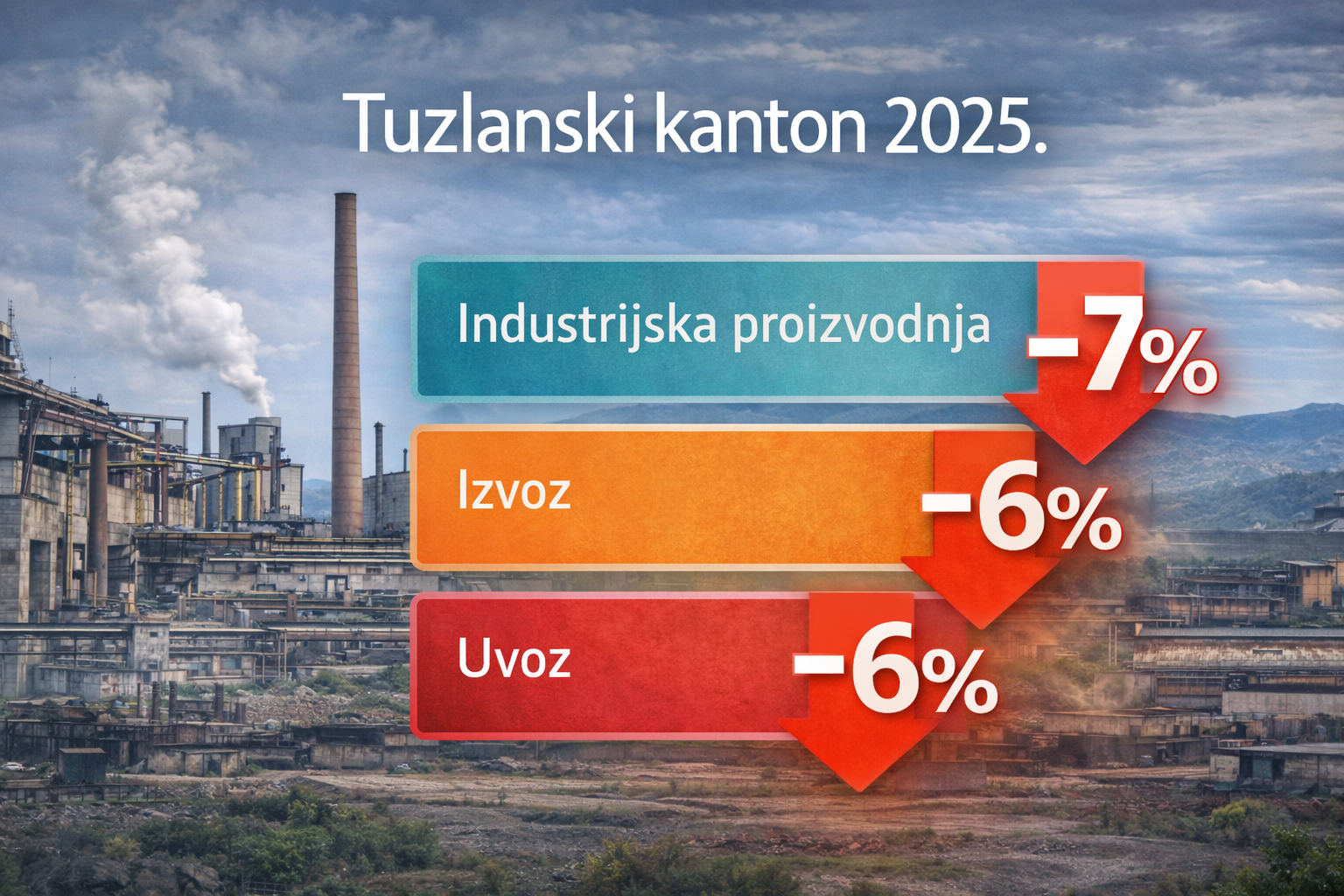 Tuzlanski kanton 2025.

Industrijska proizvodnja -7%

Izvoz -6%

Uvoz -6%